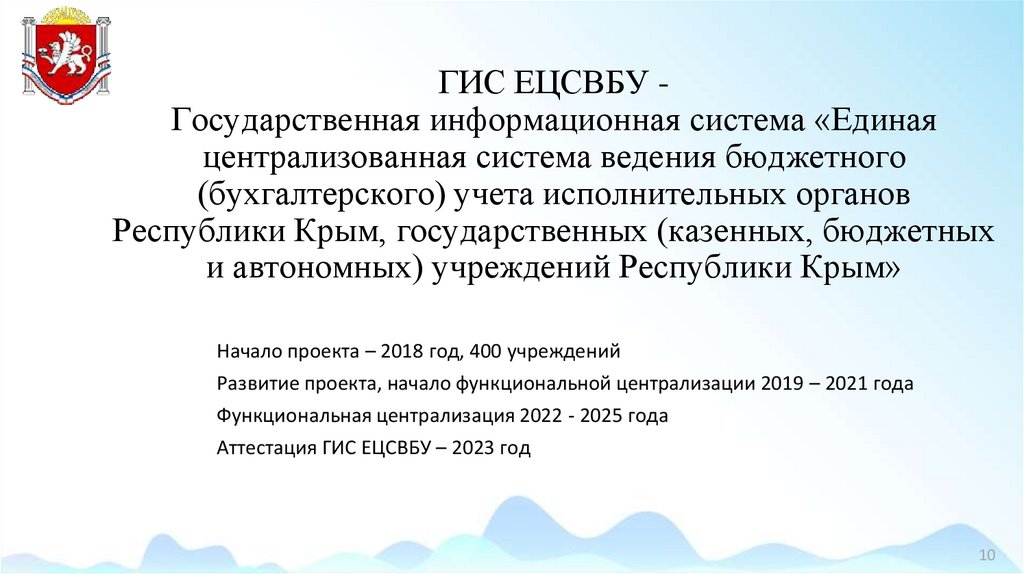 ГИС ЕЦСВБУ -
Государственная информационная система «Единая централизованная система ведения бюджетного (бухгалтерского) учета исполнительных органов Республики Крым, государственных (казенных, бюджетных и автономных) учреждений Республики Крым»

Начало проекта – 2018 год, 400 учреждений

Развитие проекта, начало функциональной централизации 2019 – 2021 года

Функциональная централизация 2022 - 2025 года

Аттестация ГИС ЕЦСВБУ – 2023 год

10